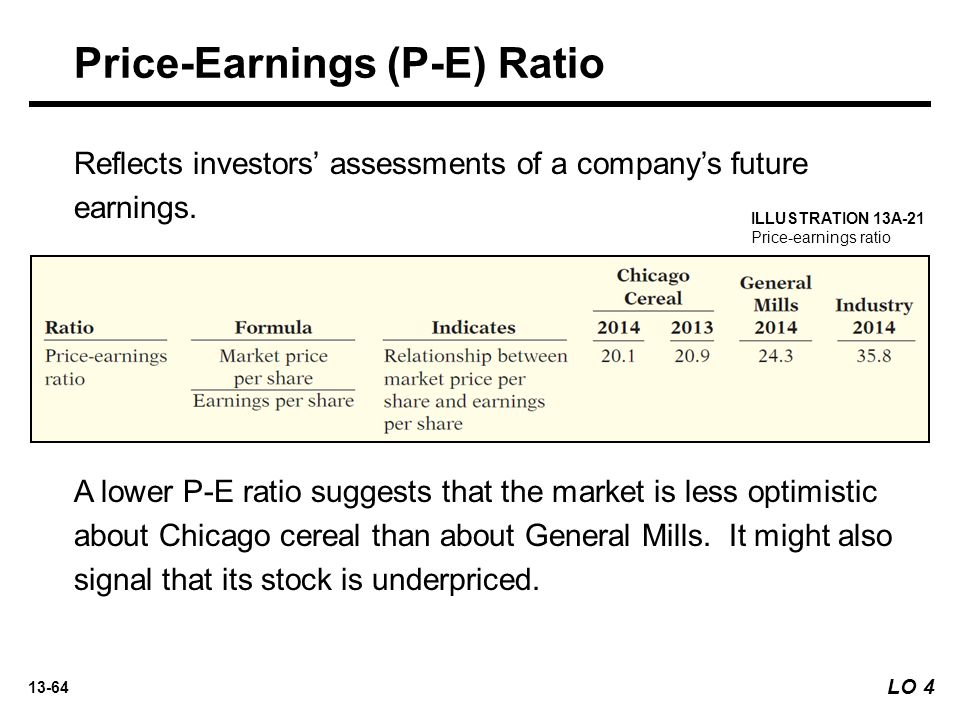 Price-Earnings (P-E) Ratio

Reflects investors' assessments of a company's future earnings.

ILLUSTRATION 13A-21
Price-earnings ratio

| Ratio | Formula | Indicates | Chicago Cereal 2014 | Chicago Cereal 2013 | General Mills 2014 | Industry 2014 |
|---|---|---|---|---|---|---|
| Price-earnings ratio | $\frac{\text{Market price per share}}{\text{Earnings per share}}$ | Relationship between market price per share and earnings per share | 20.1 | 20.9 | 24.3 | 35.8 |

A lower P-E ratio suggests that the market is less optimistic about Chicago cereal than about General Mills. It might also signal that its stock is underpriced.

13-64

LO 4